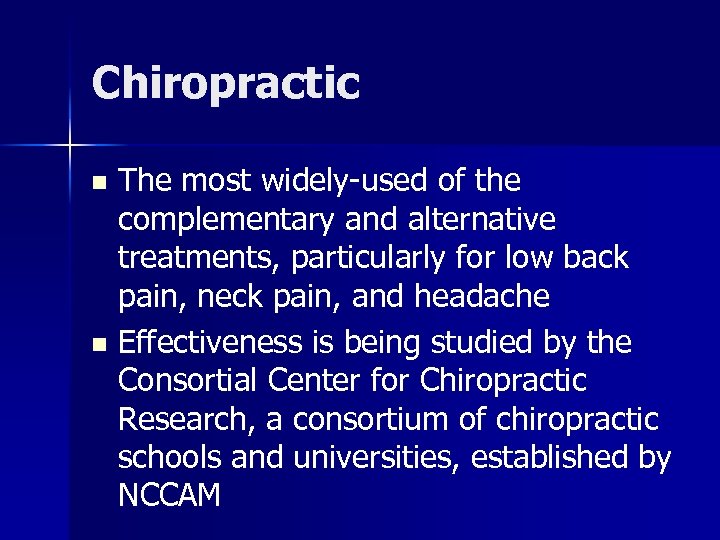 Chiropractic

- The most widely-used of the complementary and alternative treatments, particularly for low back pain, neck pain, and headache
- Effectiveness is being studied by the Consortial Center for Chiropractic Research, a consortium of chiropractic schools and universities, established by NCCAM